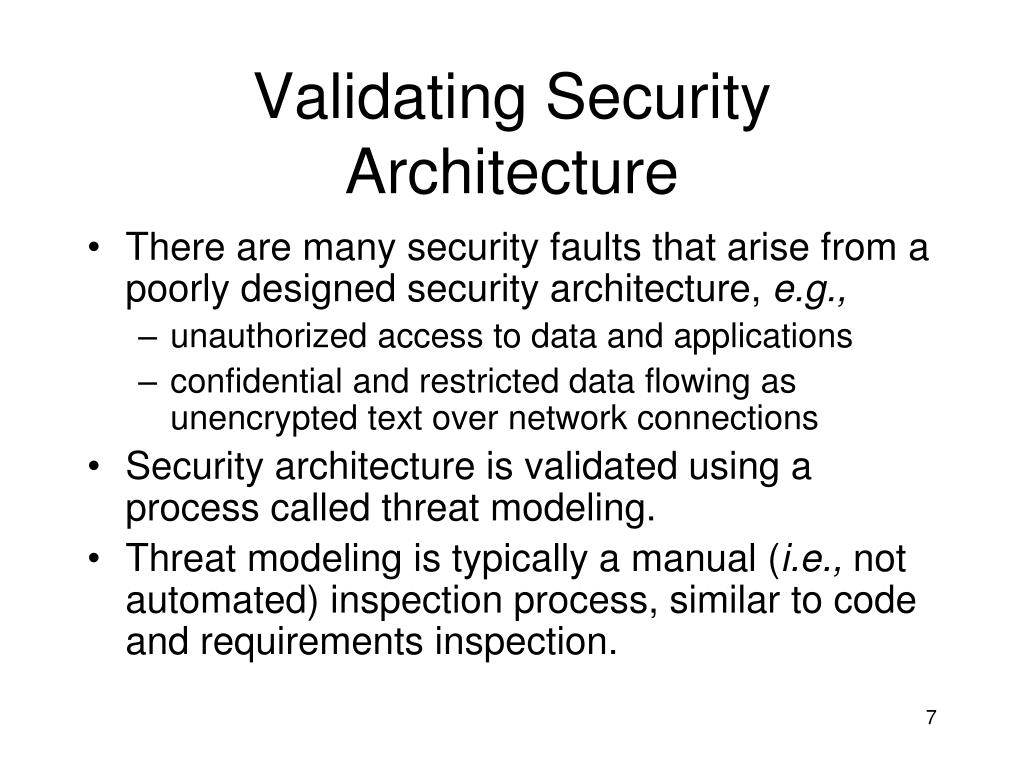 Validating Security Architecture

• There are many security faults that arise from a poorly designed security architecture, e.g.,
– unauthorized access to data and applications
– confidential and restricted data flowing as unencrypted text over network connections
• Security architecture is validated using a process called threat modeling.
• Threat modeling is typically a manual (i.e., not automated) inspection process, similar to code and requirements inspection.

7